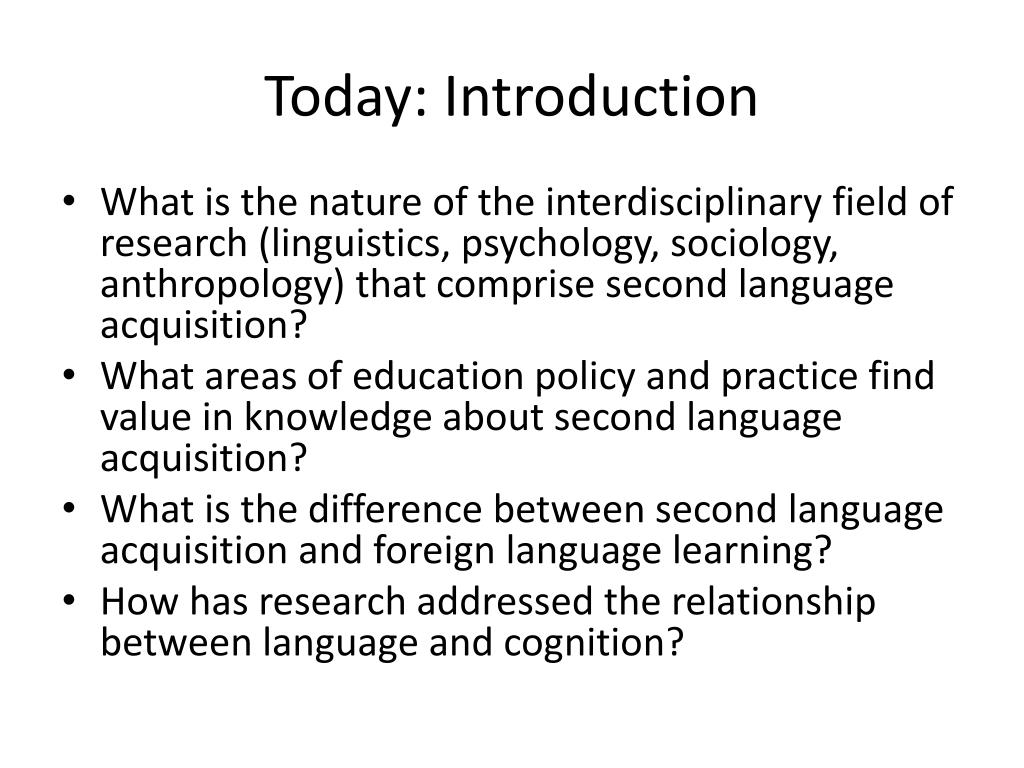 Today: Introduction

• What is the nature of the interdisciplinary field of research (linguistics, psychology, sociology, anthropology) that comprise second language acquisition?
• What areas of education policy and practice find value in knowledge about second language acquisition?
• What is the difference between second language acquisition and foreign language learning?
• How has research addressed the relationship between language and cognition?